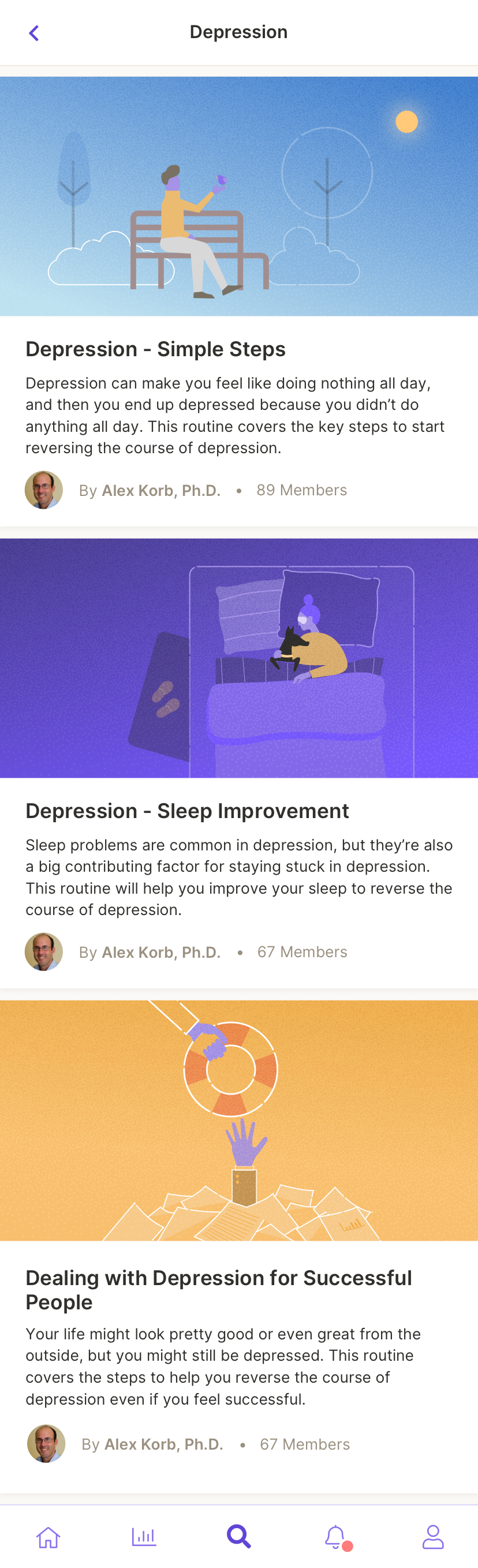 Depression

Depression - Simple Steps

Depression can make you feel like doing nothing all day, and then you end up depressed because you didn't do anything all day. This routine covers the key steps to start reversing the course of depression.

By Alex Korb, Ph.D. • 89 Members

Depression - Sleep Improvement

Sleep problems are common in depression, but they're also a big contributing factor for staying stuck in depression. This routine will help you improve your sleep to reverse the course of depression.

By Alex Korb, Ph.D. • 67 Members

Dealing with Depression for Successful People

Your life might look pretty good or even great from the outside, but you might still be depressed. This routine covers the steps to help you reverse the course of depression even if you feel successful.

By Alex Korb, Ph.D. • 67 Members